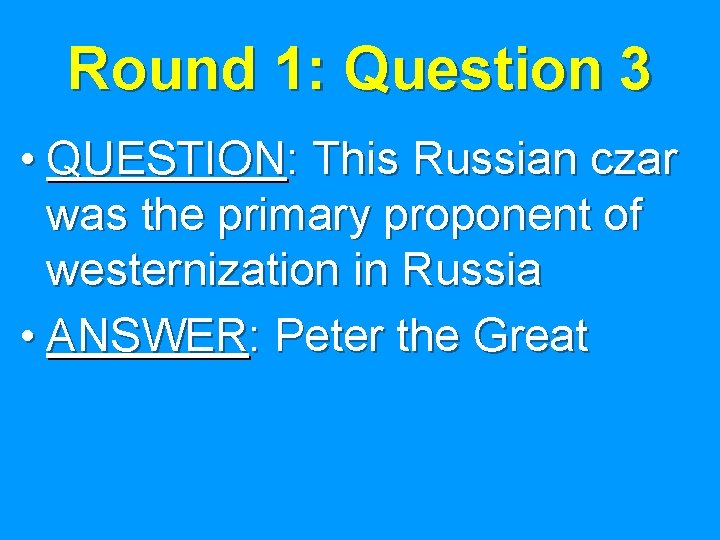 Round 1: Question 3

• QUESTION: This Russian czar was the primary proponent of westernization in Russia

• ANSWER: Peter the Great